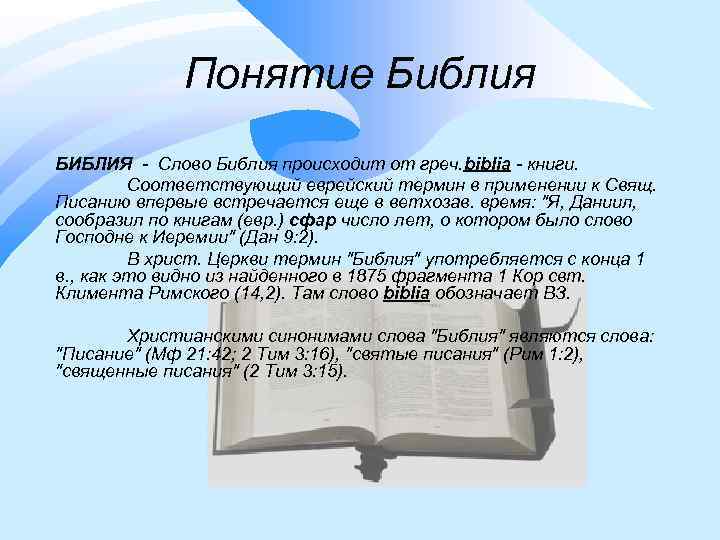 Понятие Библия

БИБЛИЯ - Слово Библия происходит от греч.biblia - книги.

Соответствующий еврейский термин в применении к Свящ. Писанию впервые встречается еще в ветхозав. время: "Я, Даниил, сообразил по книгам (евр.) сфар число лет, о котором было слово Господне к Иеремии" (Дан 9:2).

В христ. Церкви термин "Библия" употребляется с конца 1 в., как это видно из найденного в 1875 фрагмента 1 Кор свт. Климента Римского (14,2). Там слово biblia обозначает ВЗ.

Христианскими синонимами слова "Библия" являются слова: "Писание" (Мф 21:42; 2 Тим 3:16), "святые писания" (Рим 1:2), "священные писания" (2 Тим 3:15).